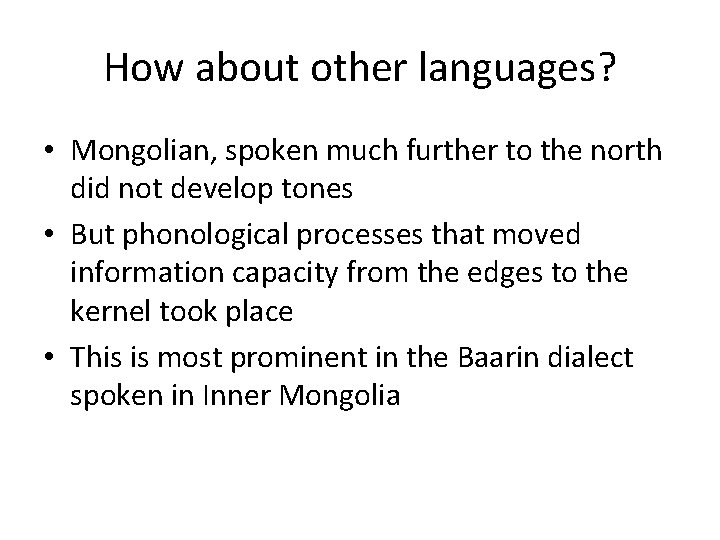 How about other languages?

• Mongolian, spoken much further to the north did not develop tones
• But phonological processes that moved information capacity from the edges to the kernel took place
• This is most prominent in the Baarin dialect spoken in Inner Mongolia